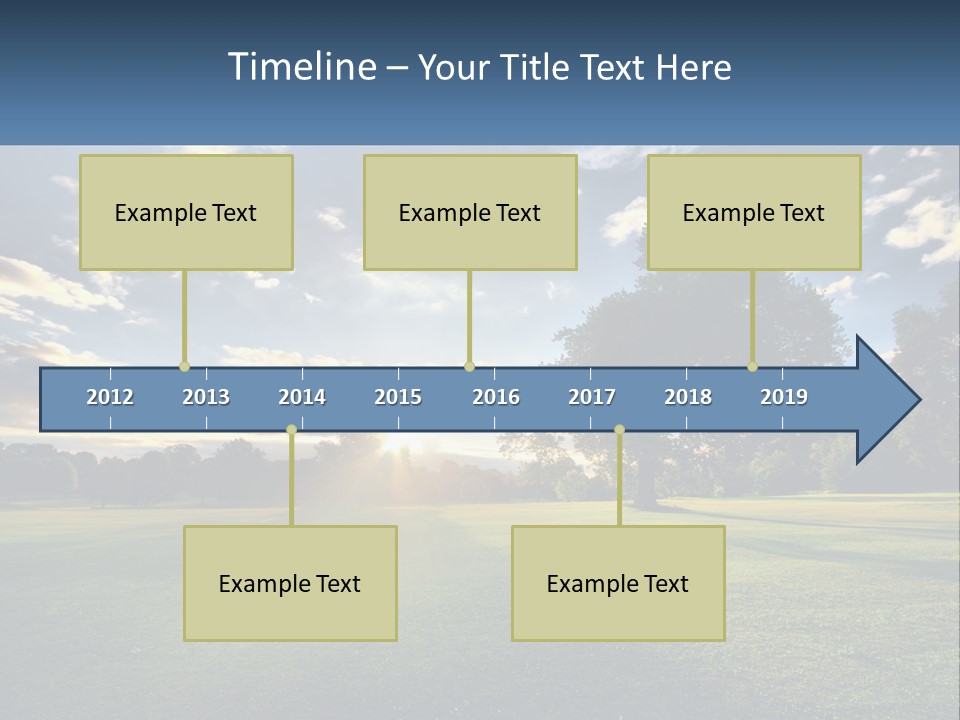 Timeline – Your Title Text Here

Example Text

Example Text

Example Text

2012 2013 2014 2015 2016 2017 2018 2019

Example Text

Example Text